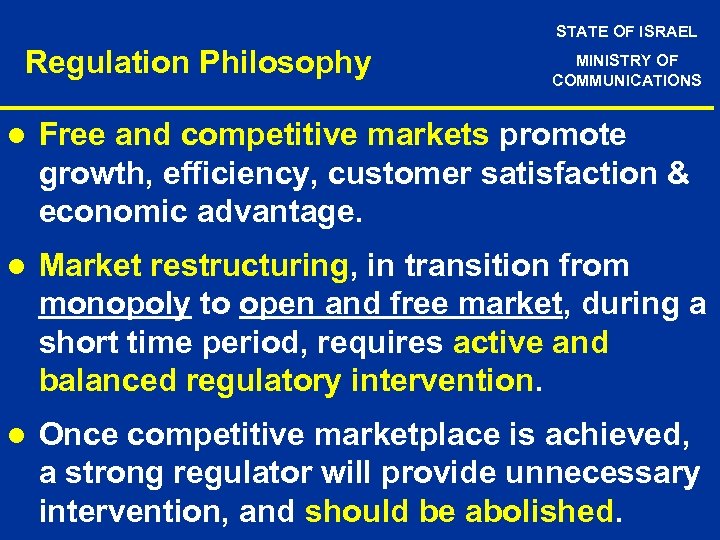 Regulation Philosophy

STATE OF ISRAEL

MINISTRY OF COMMUNICATIONS

- Free and competitive markets promote growth, efficiency, customer satisfaction & economic advantage.

- Market restructuring, in transition from monopoly to open and free market, during a short time period, requires active and balanced regulatory intervention.

- Once competitive marketplace is achieved, a strong regulator will provide unnecessary intervention, and should be abolished.